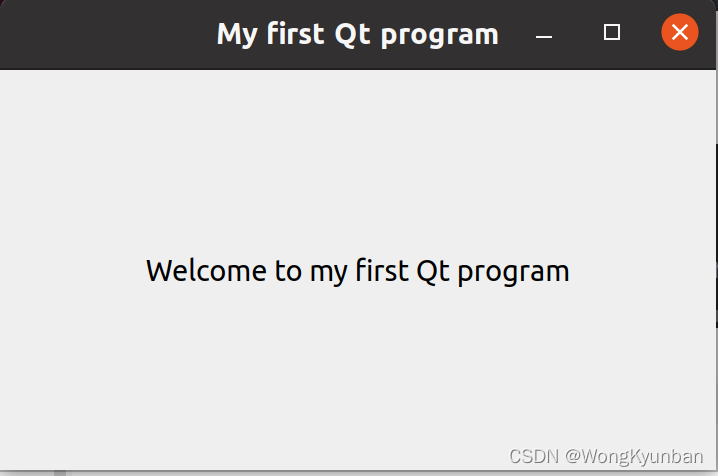 My first Qt program

Welcome to my first Qt program

CSDN @WongKyunban